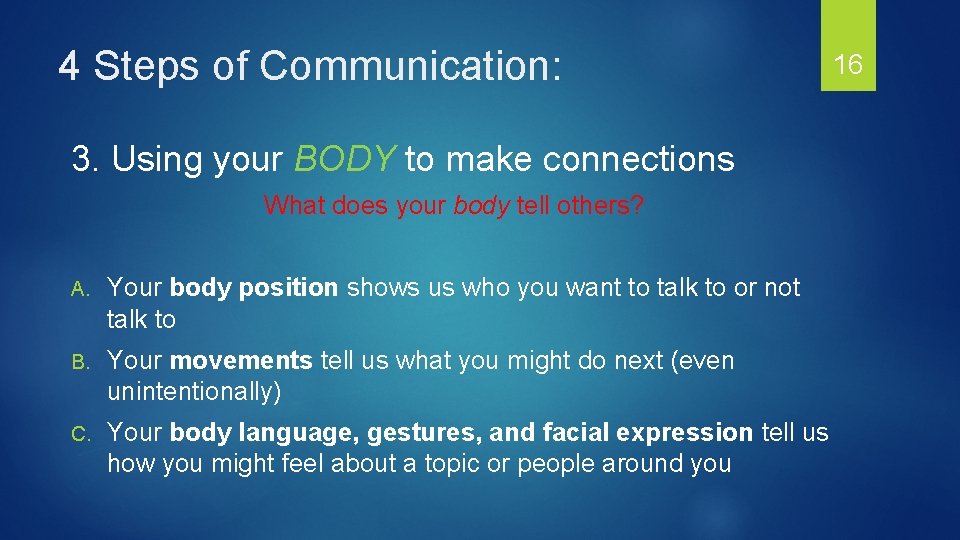 4 Steps of Communication:

16

3. Using your BODY to make connections

What does your body tell others?

A. Your body position shows us who you want to talk to or not talk to

B. Your movements tell us what you might do next (even unintentionally)

C. Your body language, gestures, and facial expression tell us how you might feel about a topic or people around you